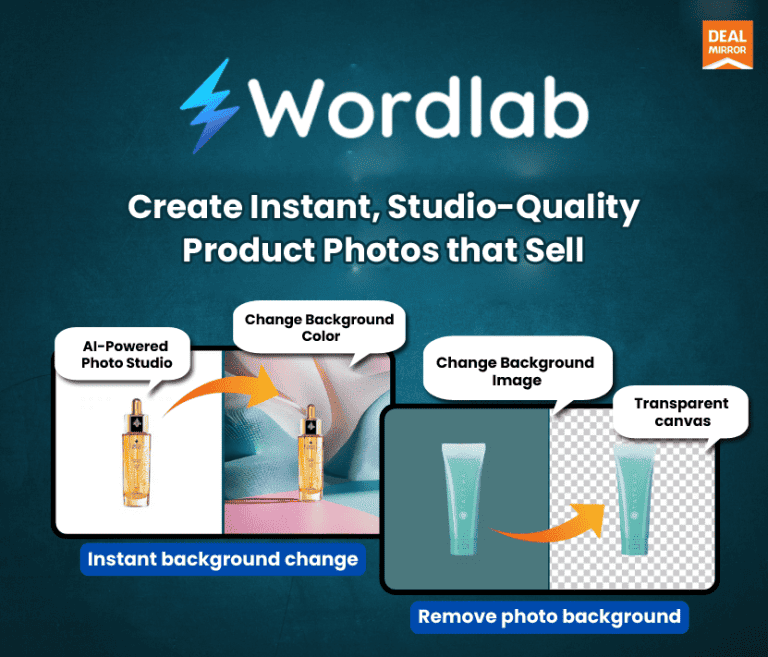 DEAL MIRROR

Wordlab

Create Instant, Studio-Quality Product Photos that Sell

AI-Powered Photo Studio

Change Background Color

Change Background Image

Transparent canvas

Instant background change

Remove photo background